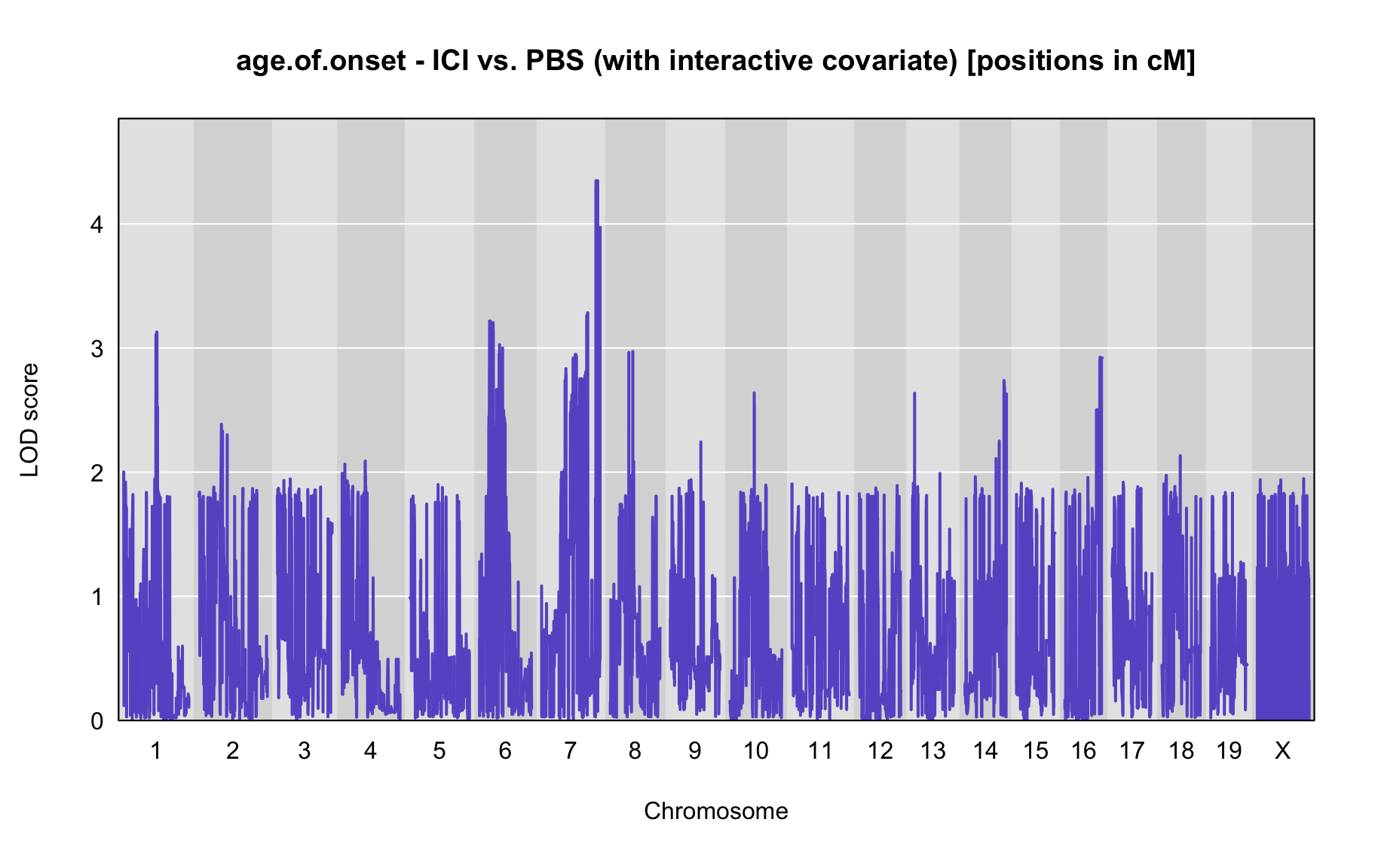 age.of.onset - ICI vs. PBS (with interactive covariate) [positions in cM]

LOD score

4
3
2
1
0

1 2 3 4 5 6 7 8 9 10 11 12 13 14 15 16 17 18 19 X

Chromosome